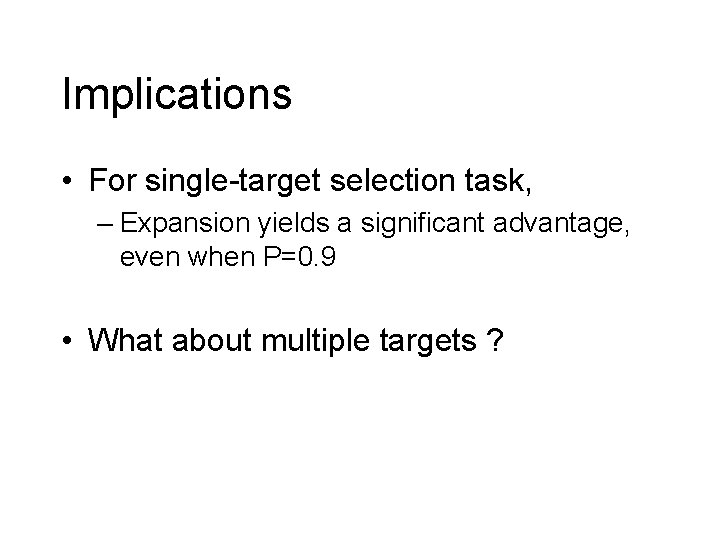 Implications

• For single-target selection task,
– Expansion yields a significant advantage, even when P=0.9

• What about multiple targets ?